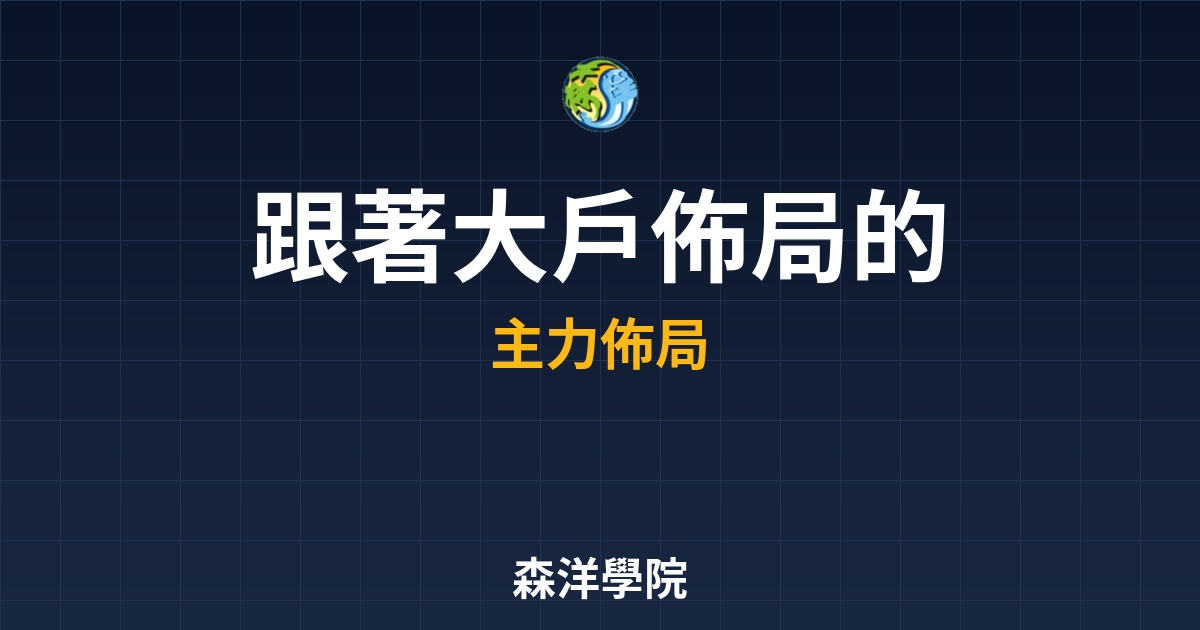 森洋

跟著大戶佈局的

主力佈局

森洋學院